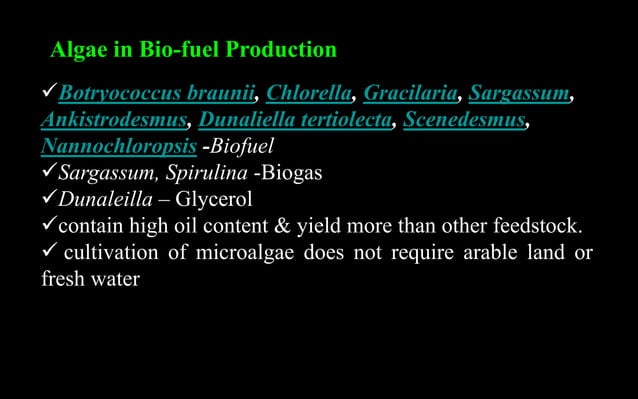 Algae in Bio-fuel Production

✓Botryococcus braunii, Chlorella, Gracilaria, Sargassum, Ankistrodesmus, Dunaliella tertiolecta, Scenedesmus, Nannochloropsis -Biofuel
✓Sargassum, Spirulina -Biogas
✓Dunaleilla – Glycerol
✓contain high oil content & yield more than other feedstock.
✓ cultivation of microalgae does not require arable land or fresh water